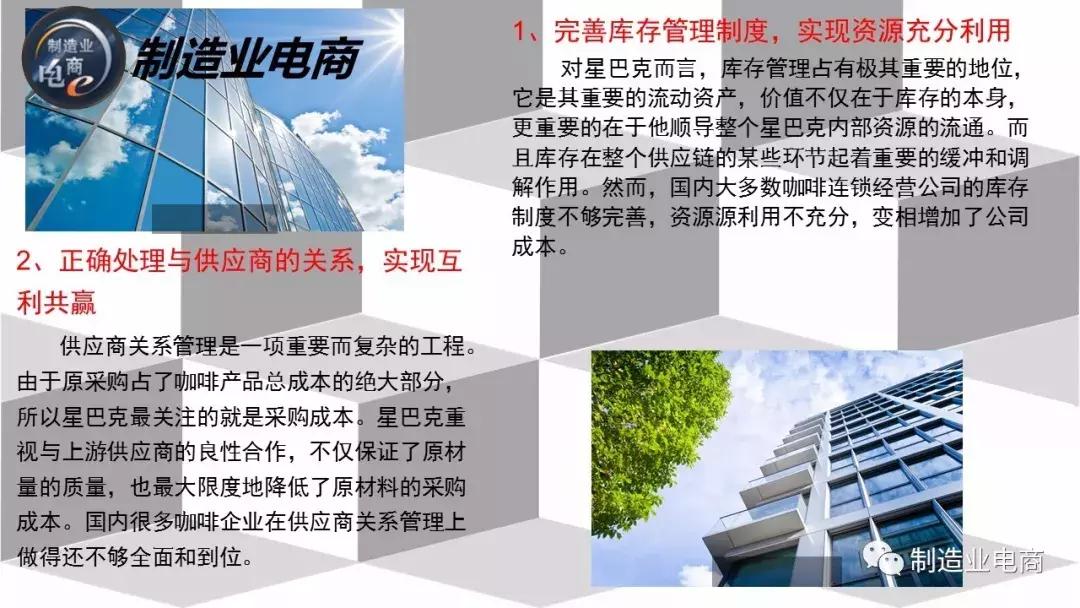 制造业
电商

制造业电商

1、完善库存管理制度，实现资源充分利用

对星巴克而言，库存管理占有极其重要的地位，它是其重要的流动资产，价值不仅在于库存的本身，更重要的在于他顺导整个星巴克内部资源的流通。而且库存在整个供应链的某些环节起着重要的缓冲和调解作用。然而，国内大多数咖啡连锁经营公司的库存制度不够完善，资源源利用不充分，变相增加了公司成本。

2、正确处理与供应商的关系，实现互利共赢

供应商关系管理是一项重要而复杂的工程。由于原采购占了咖啡产品总成本的绝大部分，所以星巴克最关注的就是采购成本。星巴克重视与上游供应商的良性合作，不仅保证了原材量的质量，也最大限度地降低了原材料的采购成本。国内很多咖啡企业在供应商关系管理上做得还不够全面和到位。

制造业电商